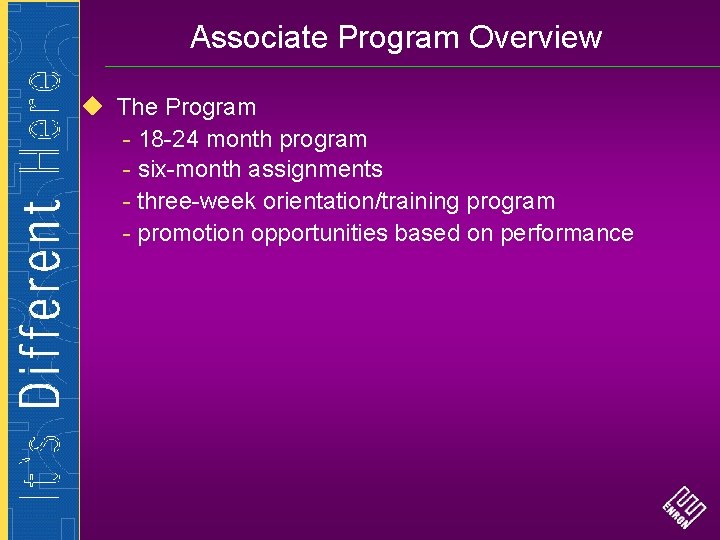 It's Different Here

Associate Program Overview

The Program
- 18-24 month program
- six-month assignments
- three-week orientation/training program
- promotion opportunities based on performance

ENRON